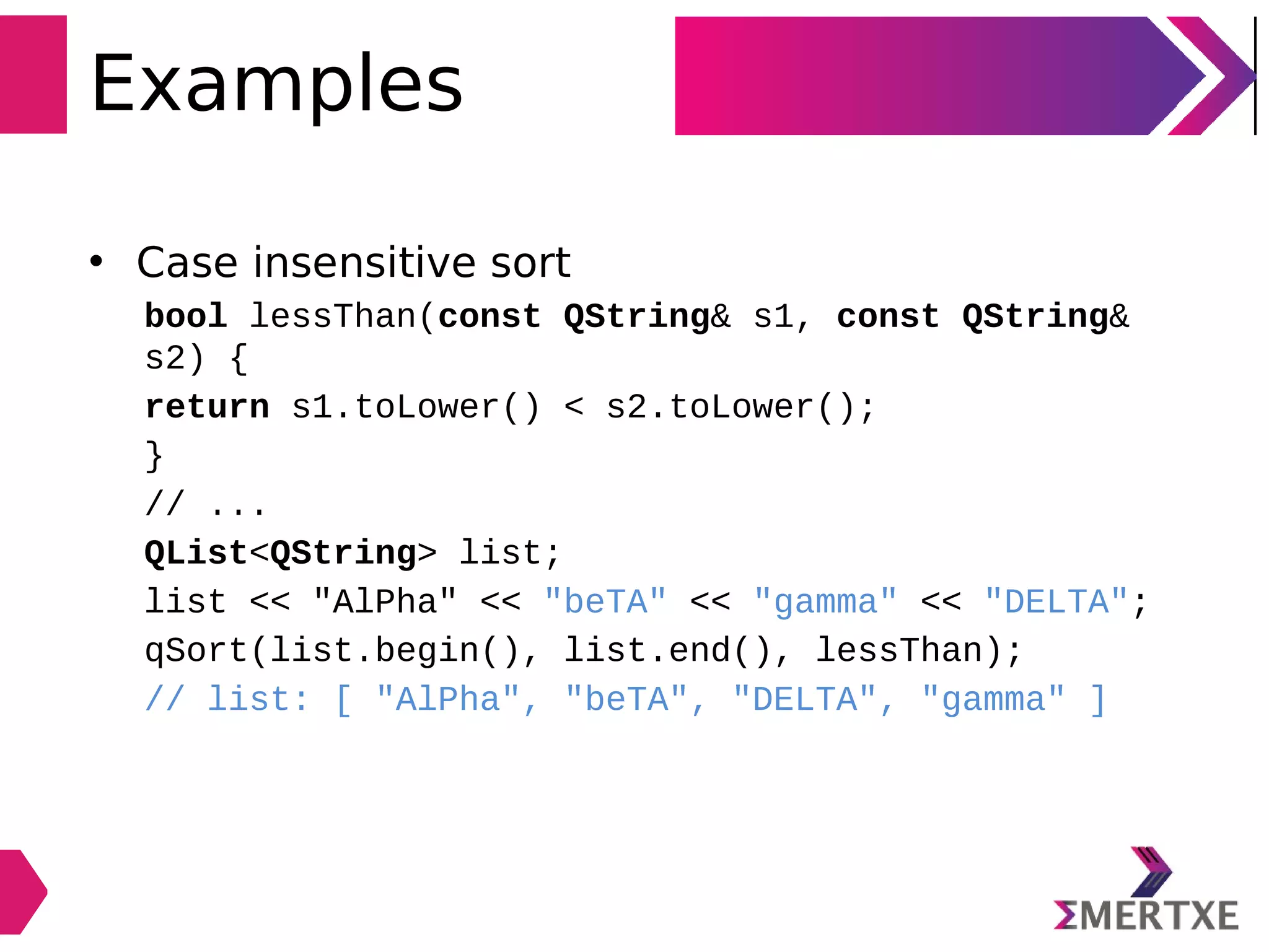 Examples

• Case insensitive sort

bool lessThan(const QString& s1, const QString& s2) {
return s1.toLower() < s2.toLower();
}
// ...
QList<QString> list;
list << "AlPha" << "beTA" << "gamma" << "DELTA";
qSort(list.begin(), list.end(), lessThan);
// list: [ "AlPha", "beTA", "DELTA", "gamma" ]

ΣMERTXE